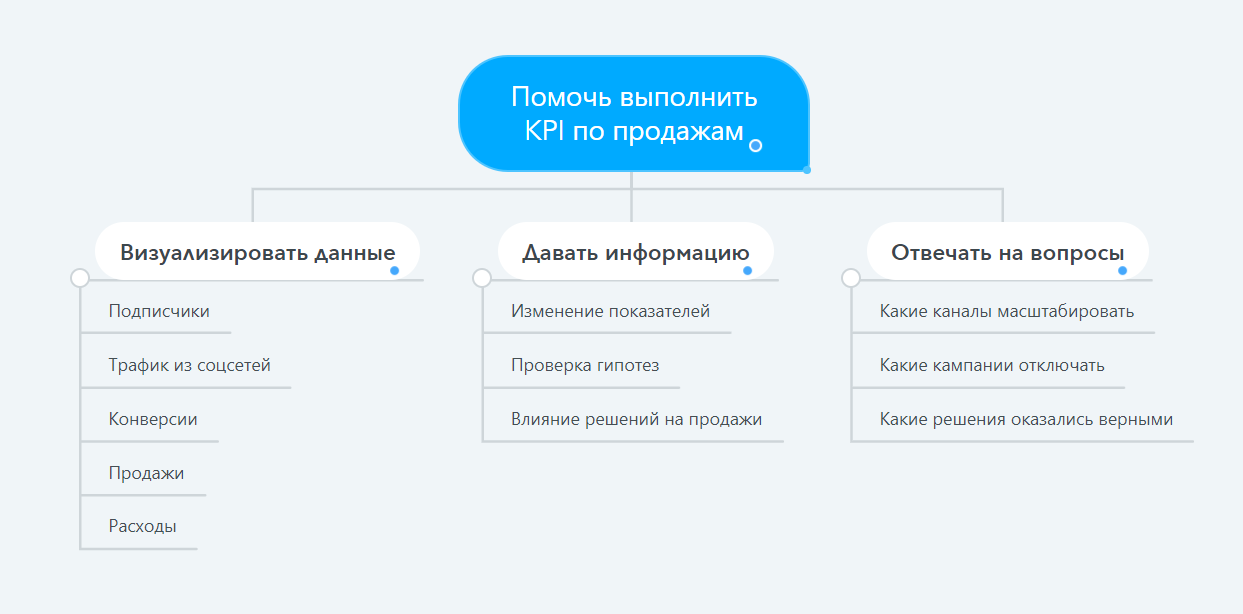 Помочь выполнить KPI по продажам

Визуализировать данные

Подписчики

Трафик из соцсетей

Конверсии

Продажи

Расходы

Давать информацию

Изменение показателей

Проверка гипотез

Влияние решений на продажи

Отвечать на вопросы

Какие каналы масштабировать

Какие кампании отключать

Какие решения оказались верными